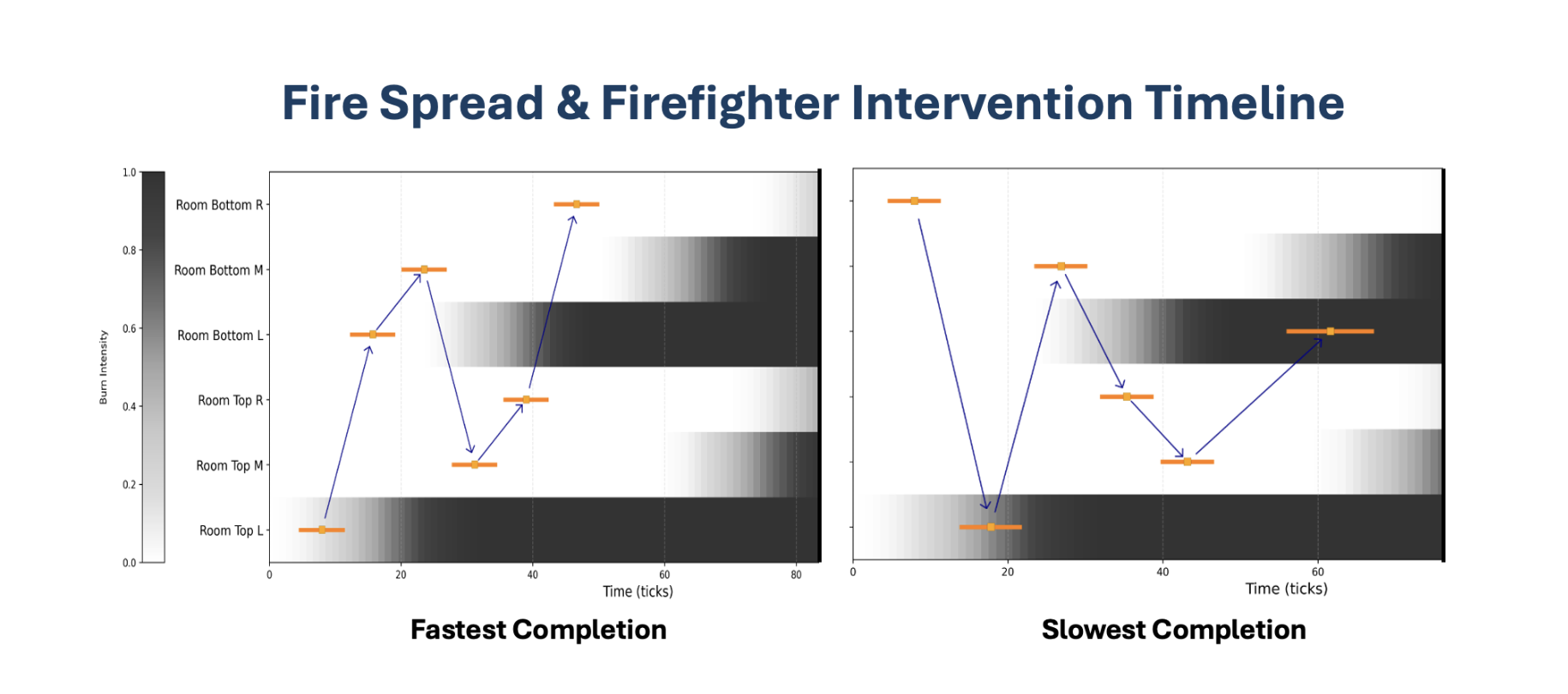 Fire Spread & Firefighter Intervention Timeline

Burn Intensity

1.0
0.8
0.6
0.4
0.2
0.0

Room Bottom R
Room Bottom M
Room Bottom L
Room Top R
Room Top M
Room Top L

0
20
40
60
80

Time (ticks)

Fastest Completion

0
20
40
60

Time (ticks)

Slowest Completion